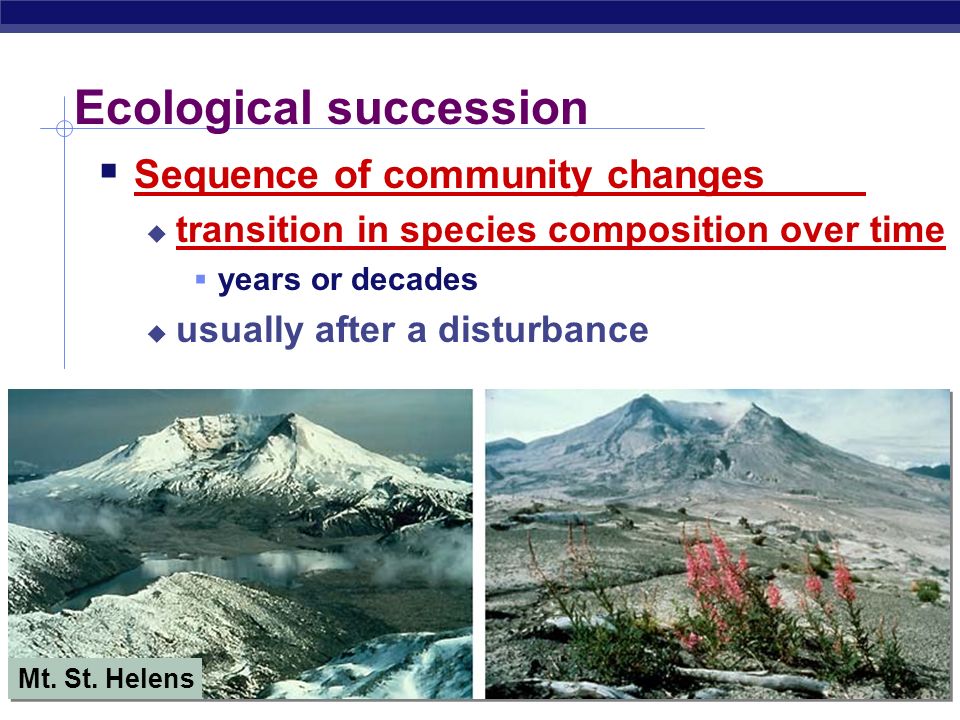 Ecological succession

Sequence of community changes

transition in species composition over time

years or decades

usually after a disturbance

Mt. St. Helens